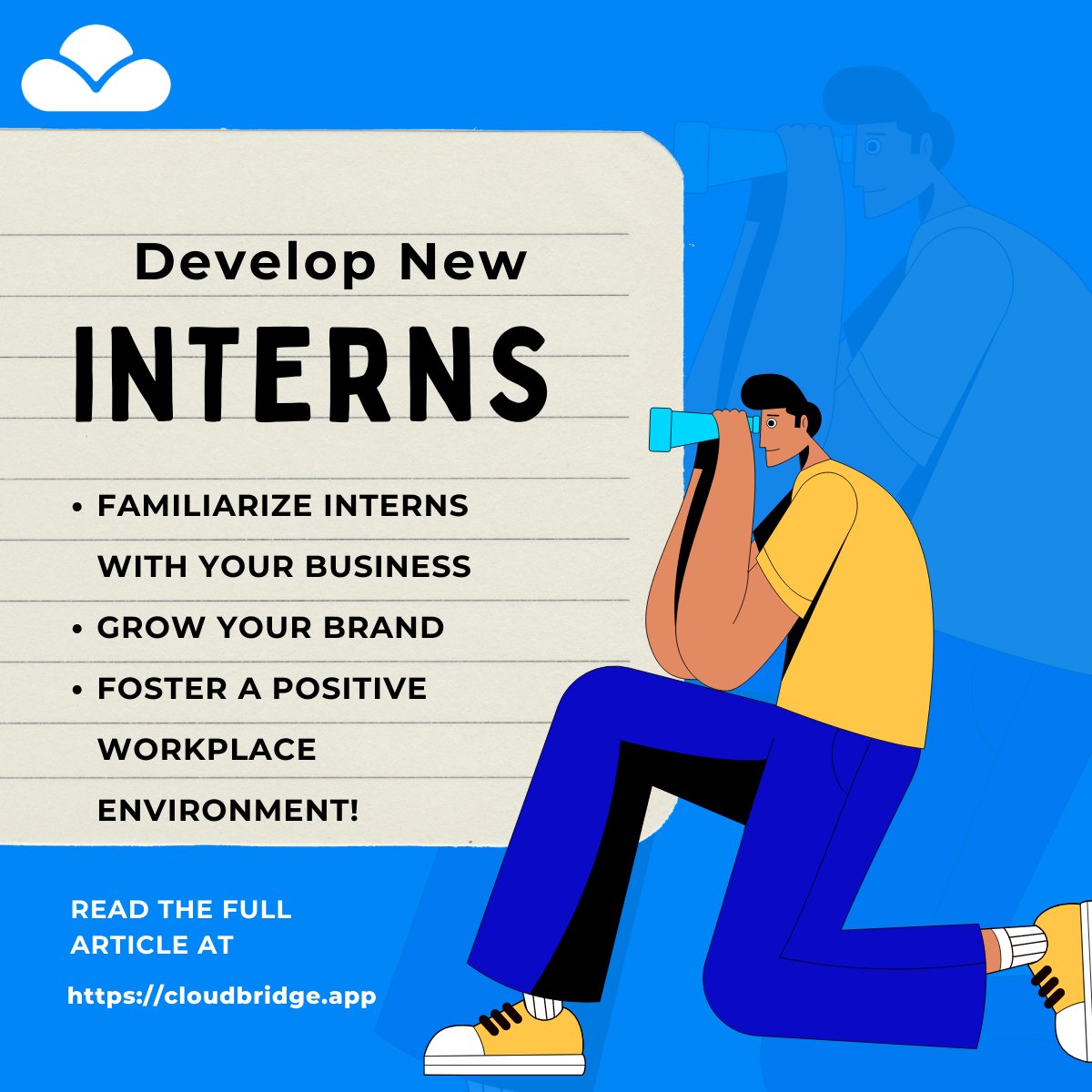 Develop New

INTERNS

• FAMILIARIZE INTERNS WITH YOUR BUSINESS
• GROW YOUR BRAND
• FOSTER A POSITIVE WORKPLACE ENVIRONMENT!

READ THE FULL ARTICLE AT

https://cloudbridge.app